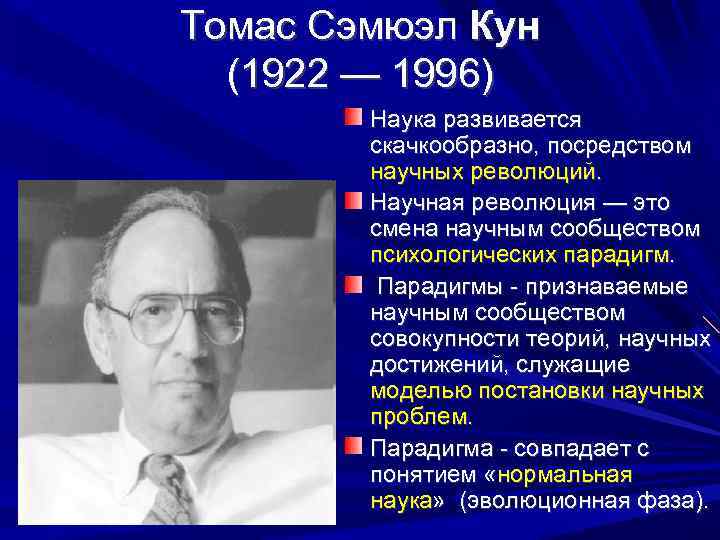 Томас Сэмюэл Кун
(1922 — 1996)

Наука развивается скачкообразно, посредством научных революций.

Научная революция — это смена научным сообществом психологических парадигм.

Парадигмы - признаваемые научным сообществом совокупности теорий, научных достижений, служащие моделью постановки научных проблем.

Парадигма - совпадает с понятием «нормальная наука» (эволюционная фаза).